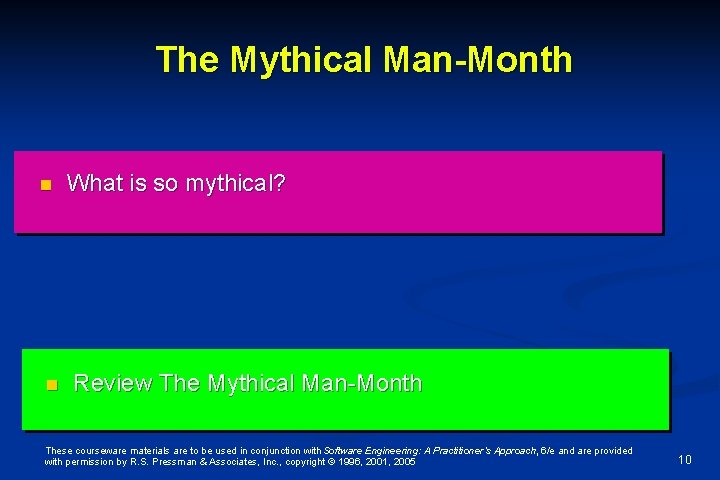 The Mythical Man-Month

What is so mythical?

Review The Mythical Man-Month

These courseware materials are to be used in conjunction with Software Engineering: A Practitioner's Approach, 6/e and are provided with permission by R.S. Pressman & Associates, Inc., copyright © 1996, 2001, 2005

10